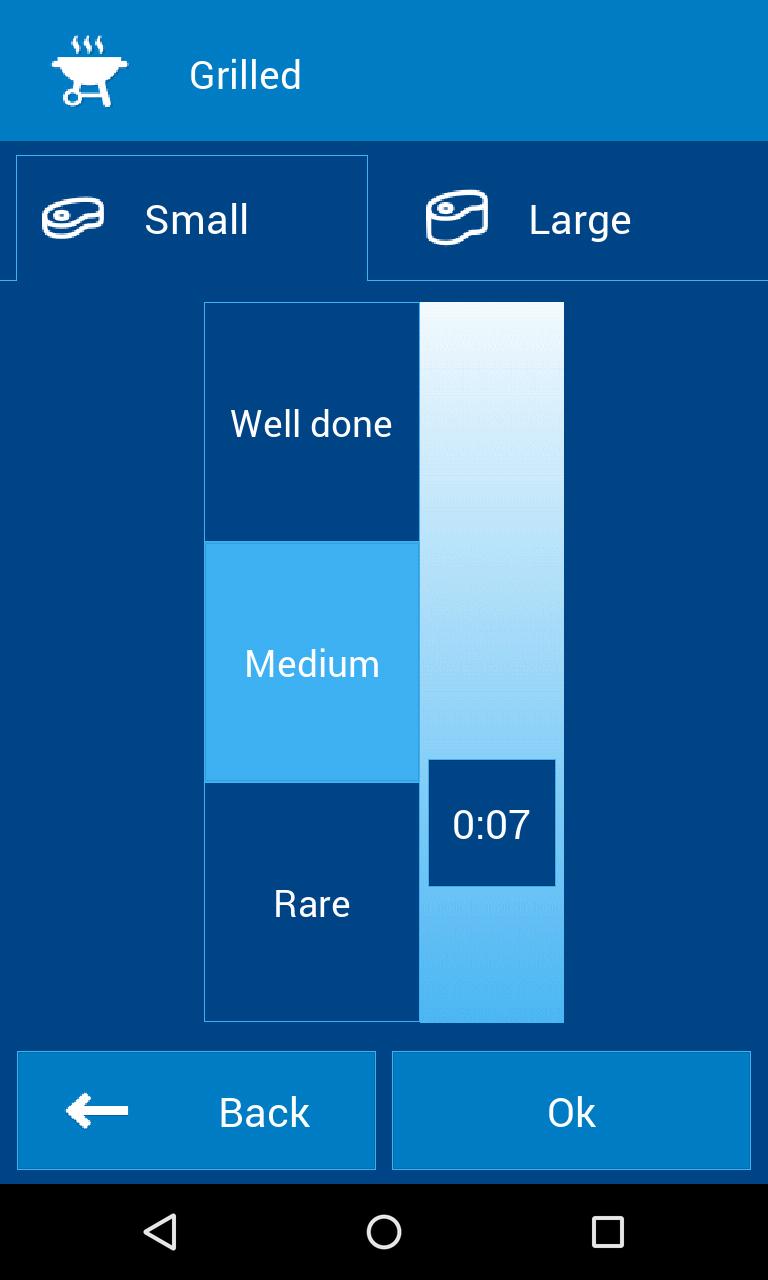 Grilled

Small

Large

Well done

Medium

Rare

0:07

Back

Ok